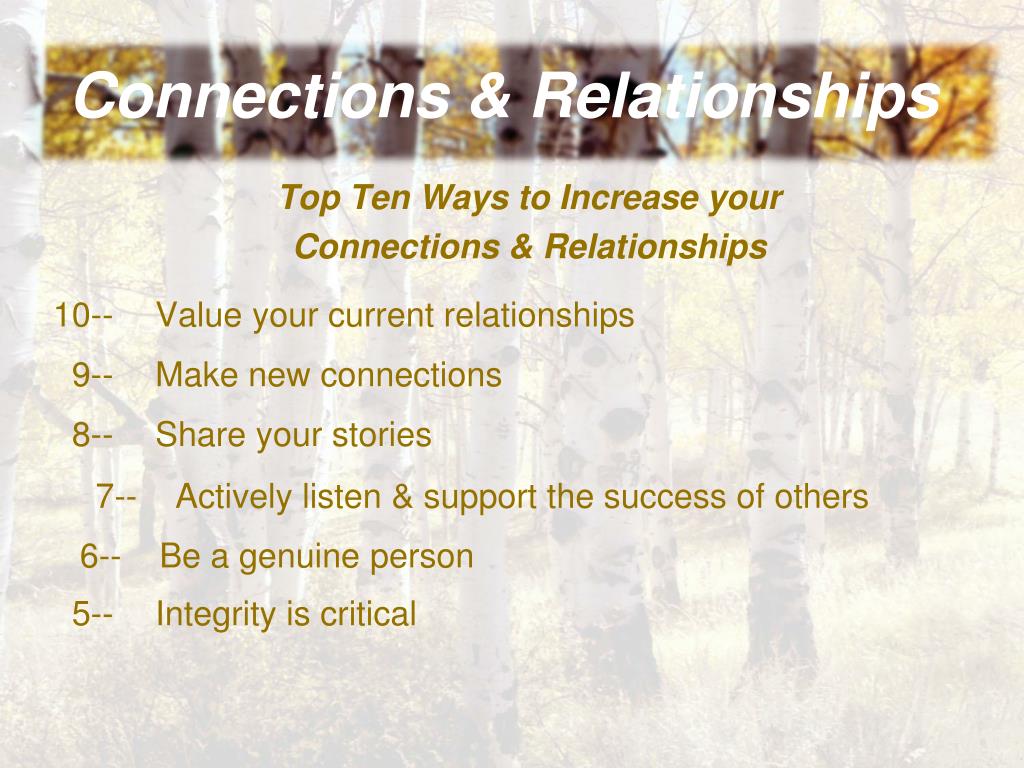 Connections & Relationships

Top Ten Ways to Increase your Connections & Relationships

10-- Value your current relationships
9-- Make new connections
8-- Share your stories
7-- Actively listen & support the success of others
6-- Be a genuine person
5-- Integrity is critical